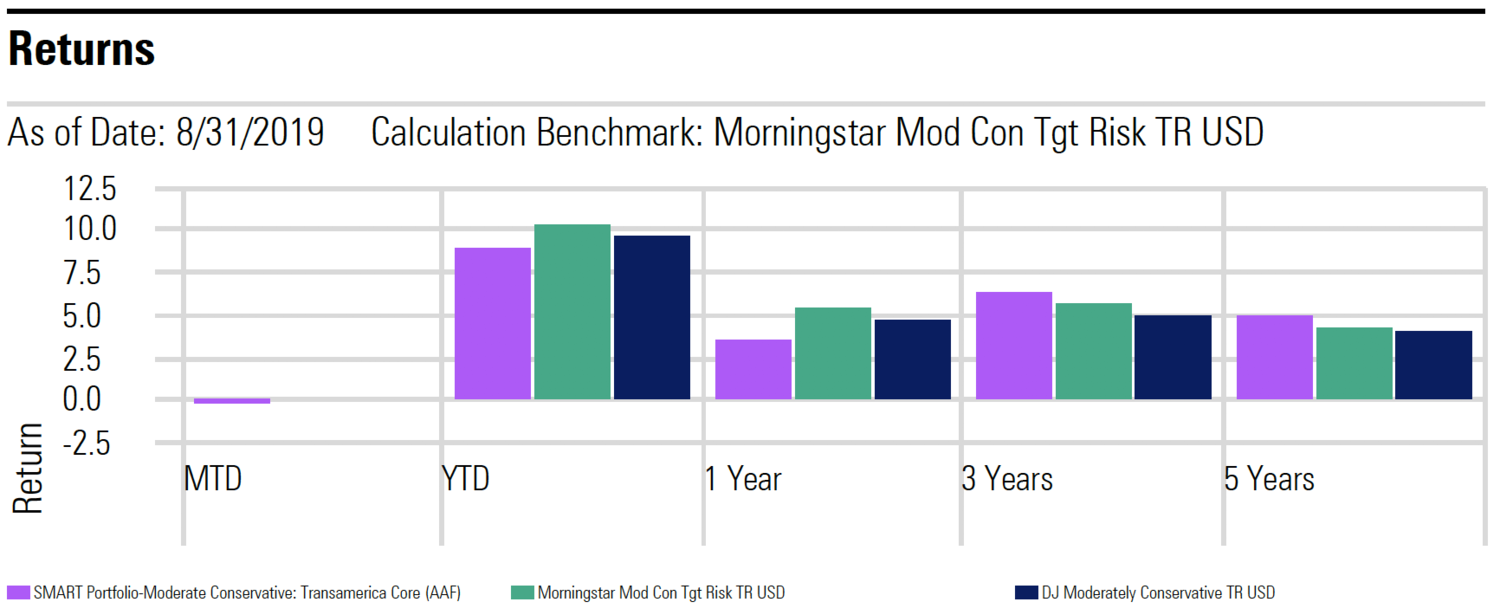 Returns

As of Date: 8/31/2019 Calculation Benchmark: Morningstar Mod Con Tgt Risk TR USD

12.5
10.0
7.5
5.0
2.5
0.0
-2.5

Return

MTD
YTD
1 Year
3 Years
5 Years

SMART Portfolio-Moderate Conservative: Transamerica Core (AAF)
Morningstar Mod Con Tgt Risk TR USD
DJ Moderately Conservative TR USD